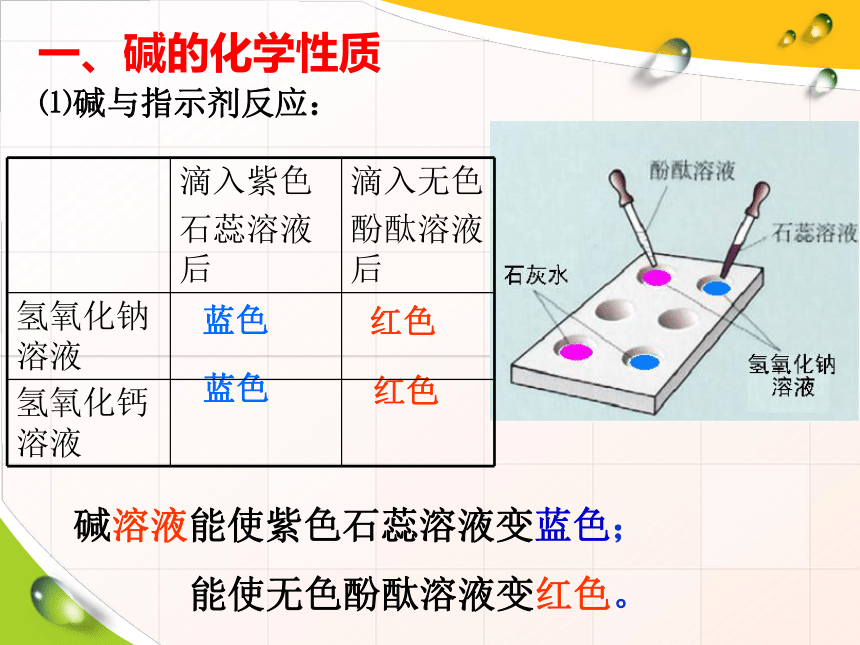 一、碱的化学性质

⑴碱与指示剂反应：

|  | 滴入紫色石蕊溶液后 | 滴入无色酚酞溶液后 |
|---|---|---|
| 氢氧化钠溶液 | 蓝色 | 红色 |
| 氢氧化钙溶液 | 蓝色 | 红色 |

酚酞溶液

石蕊溶液

石灰水

氢氧化钠溶液

碱溶液能使紫色石蕊溶液变蓝色；

能使无色酚酞溶液变红色。